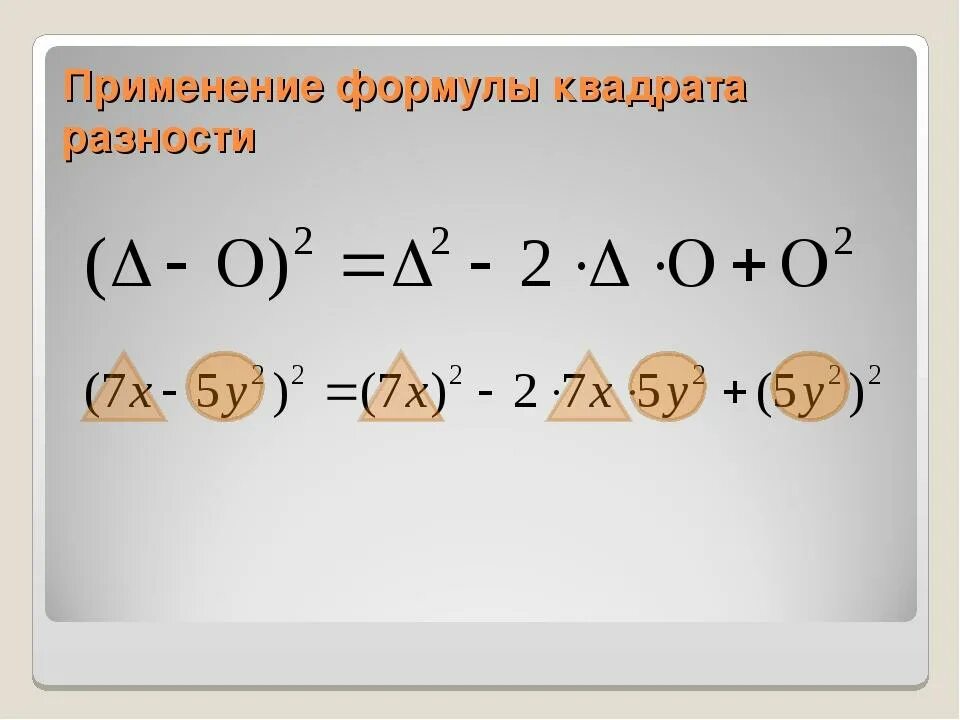 Применение формулы квадрата разности

$(\Delta - O)^2 = \Delta^2 - 2 \cdot \Delta \cdot O + O^2$

$(7x - 5y^2)^2 = (7x)^2 - 2 \cdot 7x \cdot 5y^2 + (5y^2)^2$